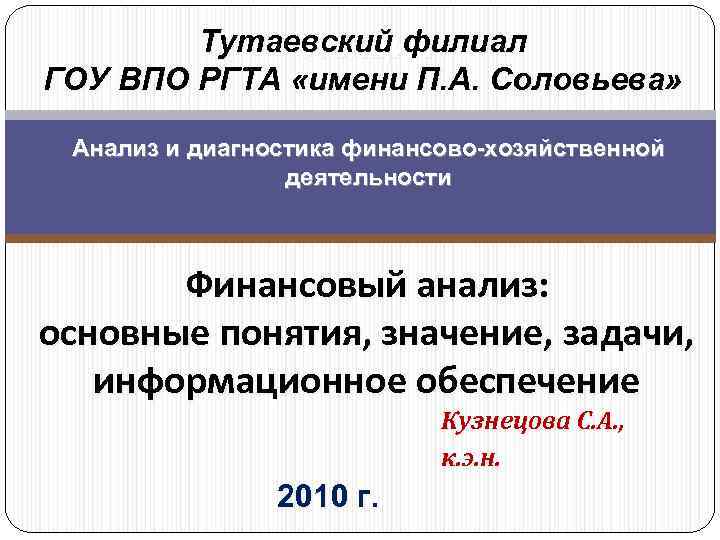 Тутаевский филиал
ГОУ ВПО РГТА «имени П.А. Соловьева»

Анализ и диагностика финансово-хозяйственной деятельности

Финансовый анализ:
основные понятия, значение, задачи, информационное обеспечение

Кузнецова С.А.,
к.э.н.

2010 г.